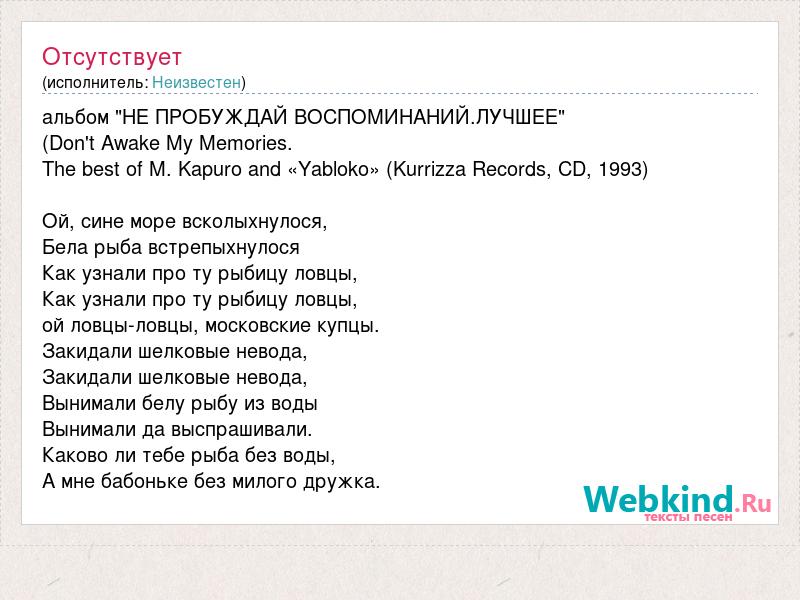 Отсутствует
(исполнитель: Неизвестен)

альбом "НЕ ПРОБУЖДАЙ ВОСПОМИНАНИЙ.ЛУЧШЕЕ"
(Don't Awake My Memories.
The best of M. Kapuro and «Yabloko» (Kurrizza Records, CD, 1993)

Ой, сине море всколыхнулося,
Бела рыба встрепыхнулося
Как узнали про ту рыбицу ловцы,
Как узнали про ту рыбицу ловцы,
ой ловцы-ловцы, московские купцы.
Закидали шелковые невода,
Закидали шелковые невода,
Вынимали белу рыбу из воды
Вынимали да выспрашивали.
Каково ли тебе рыба без воды,
А мне бабоньке без милого дружка.

Webkind.Ru
тексты песен